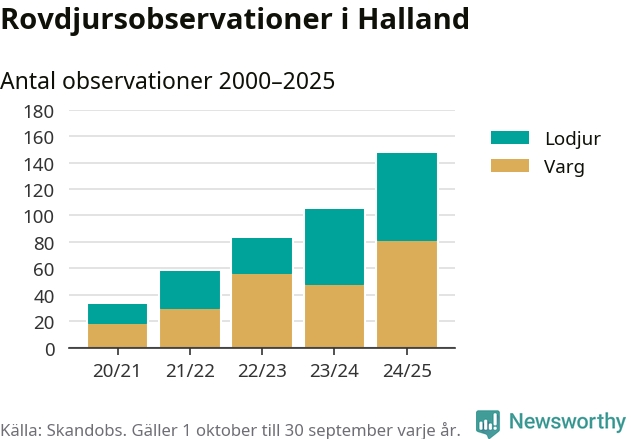 Rovdjursobservationer i Halland

Antal observationer 2000–2025

180
160
140
120
100
80
60
40
20
0

20/21
21/22
22/23
23/24
24/25

Lodjur
Varg

Källa: Skandobs. Gäller 1 oktober till 30 september varje år.

Newsworthy